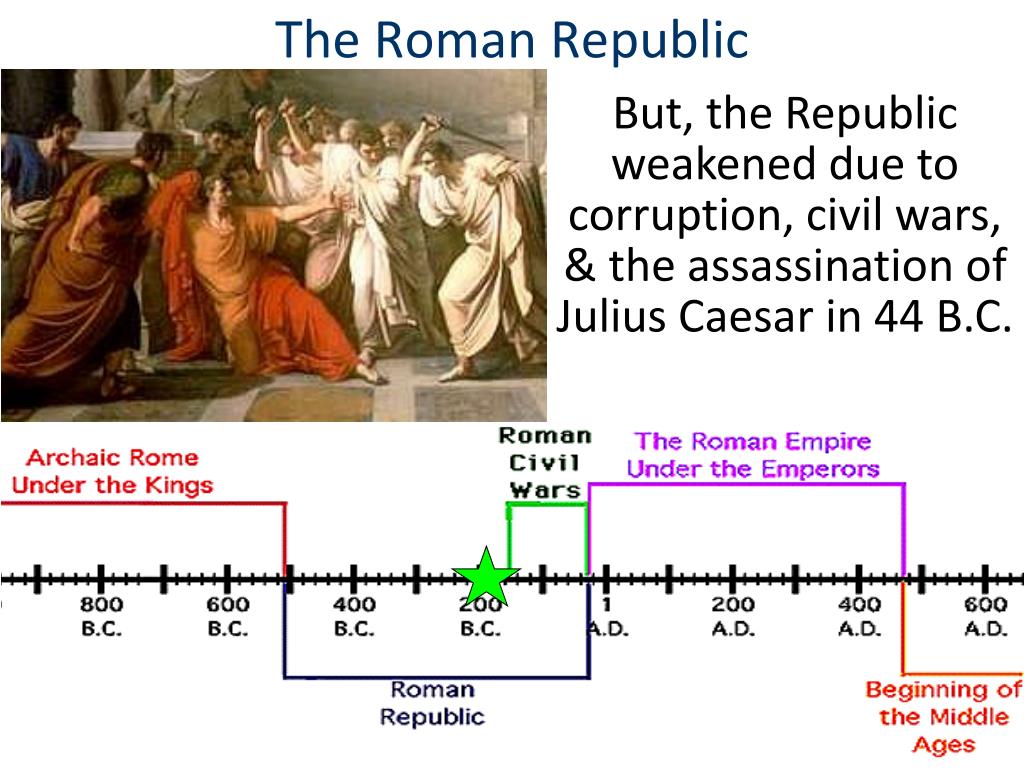 The Roman Republic

But, the Republic weakened due to corruption, civil wars, & the assassination of Julius Caesar in 44 B.C.

Archaic Rome Under the Kings

Roman Civil Wars

The Roman Empire Under the Emperors

800 B.C.

600 B.C.

400 B.C.

200 B.C.

1 A.D.

200 A.D.

400 A.D.

600 A.D.

Roman Republic

Beginning of the Middle Ages